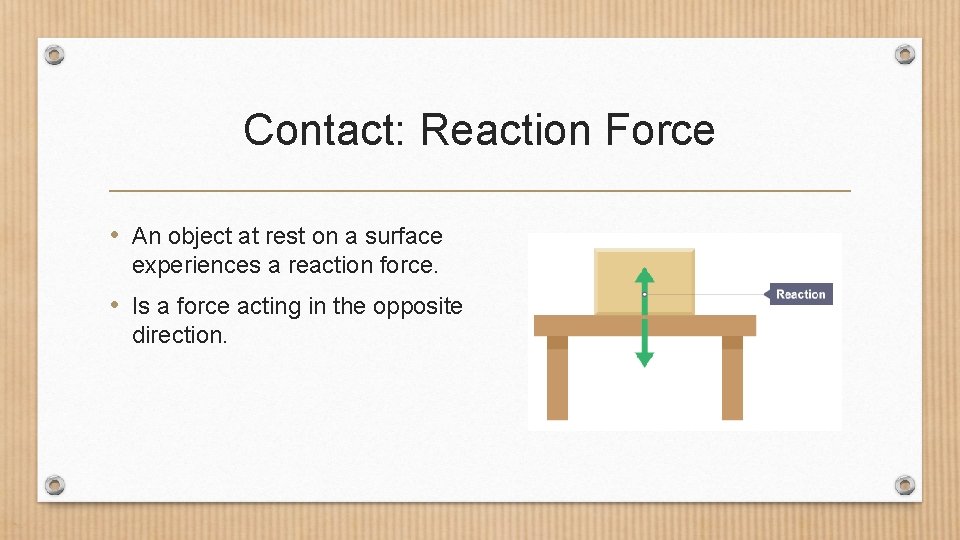 Contact: Reaction Force

• An object at rest on a surface experiences a reaction force.

• Is a force acting in the opposite direction.

Reaction